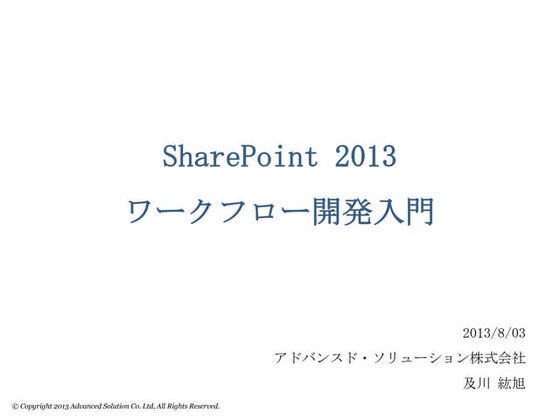 SharePoint 2013
ワークフロー開発入門

2013/8/03
アドバンスド・ソリューション株式会社
及川 紘旭

© Copyright 2013 Advanced Solution Co. Ltd, All Rights Reserved.